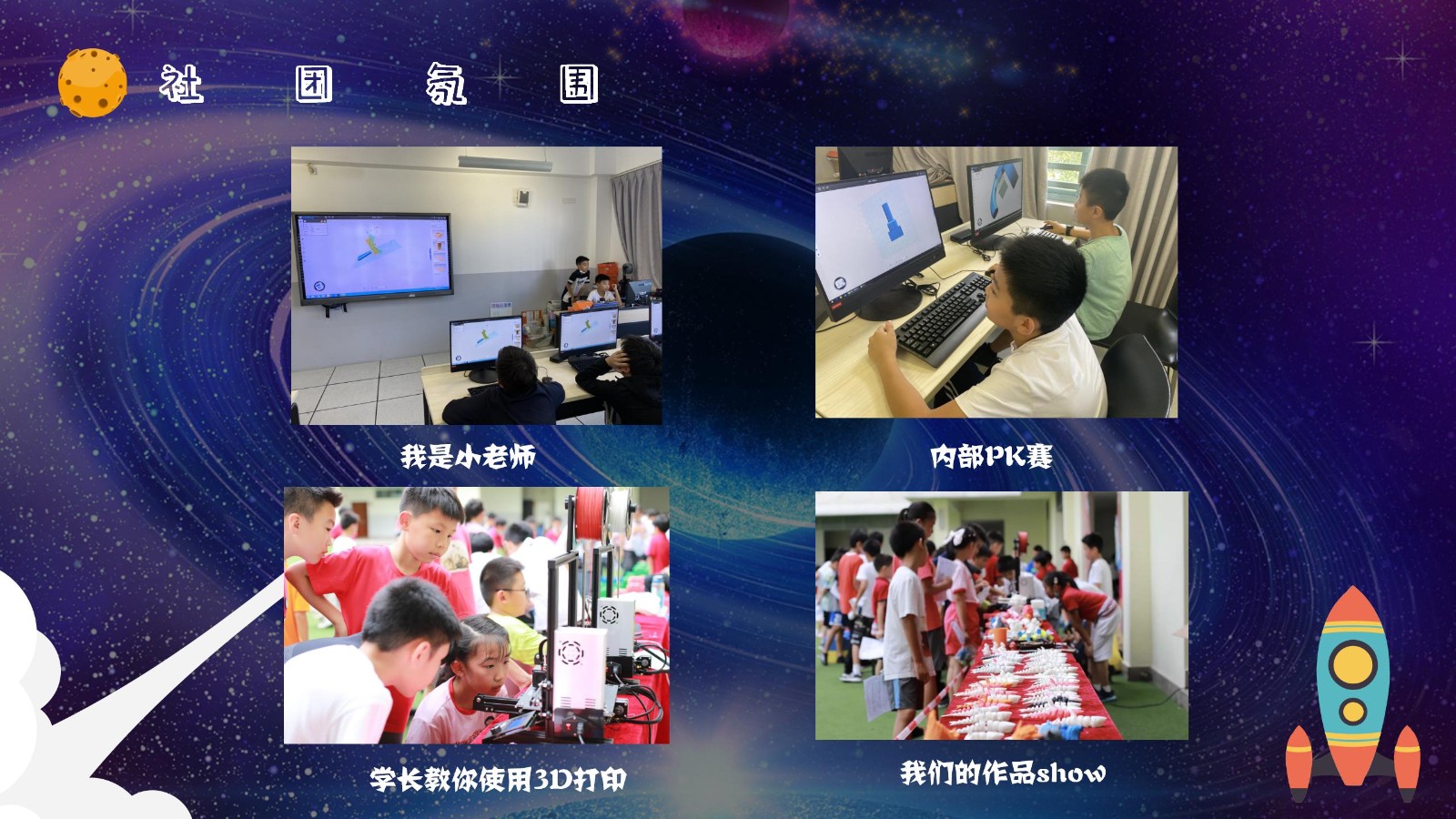 社 团 氛 围

我是小老师

内部PK赛

学长教你使用3D打印

我们的作品show